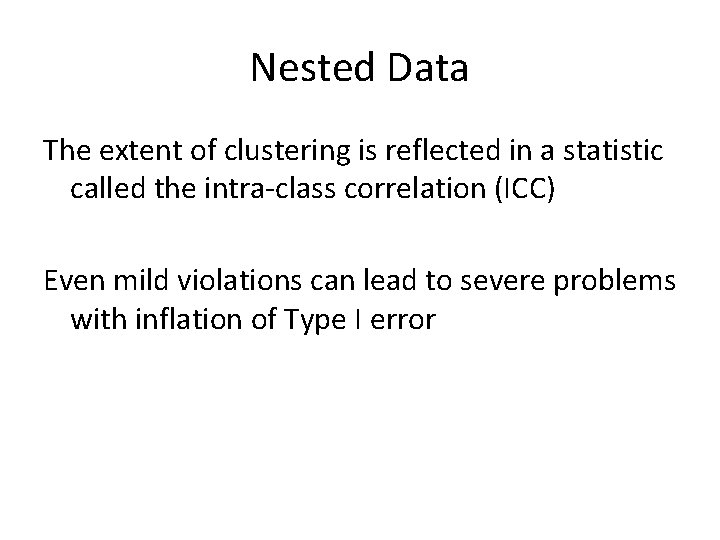 Nested Data

The extent of clustering is reflected in a statistic called the intra-class correlation (ICC)

Even mild violations can lead to severe problems with inflation of Type I error